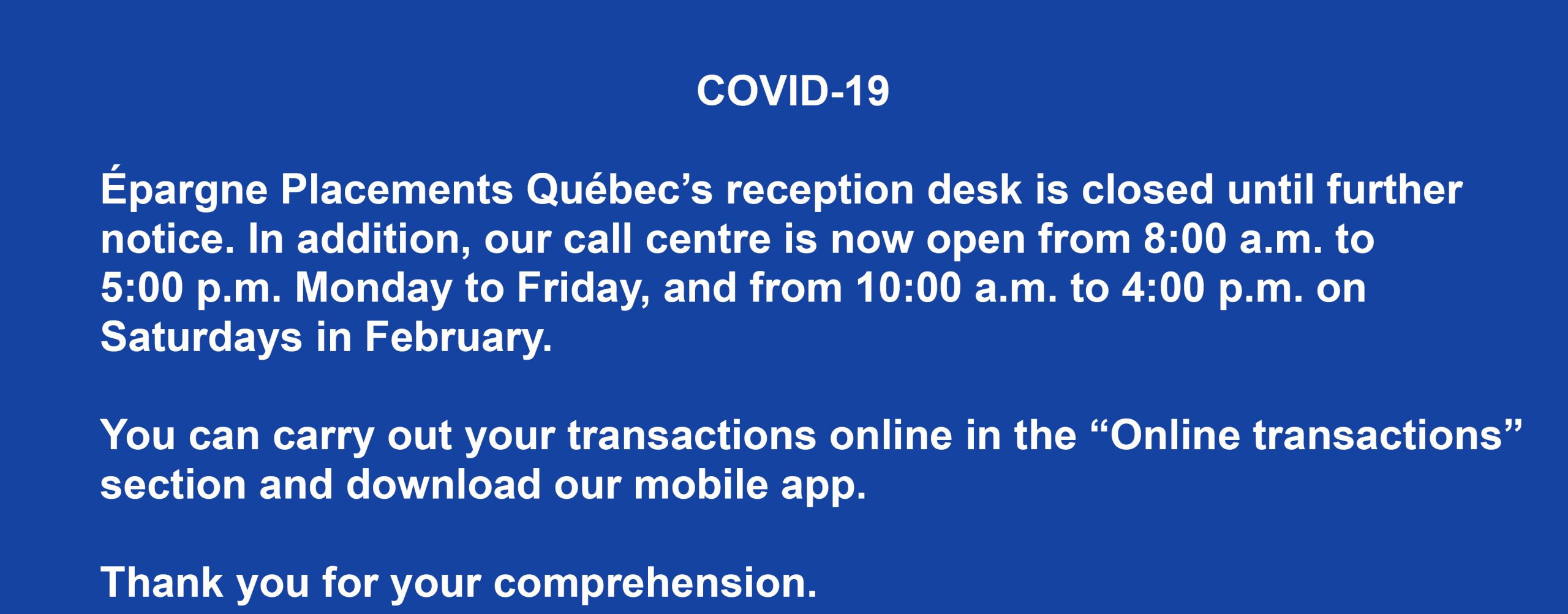 COVID-19

Épargne Placements Québec’s reception desk is closed until further notice. In addition, our call centre is now open from 8:00 a.m. to 5:00 p.m. Monday to Friday, and from 10:00 a.m. to 4:00 p.m. on Saturdays in February.

You can carry out your transactions online in the “Online transactions” section and download our mobile app.

Thank you for your comprehension.